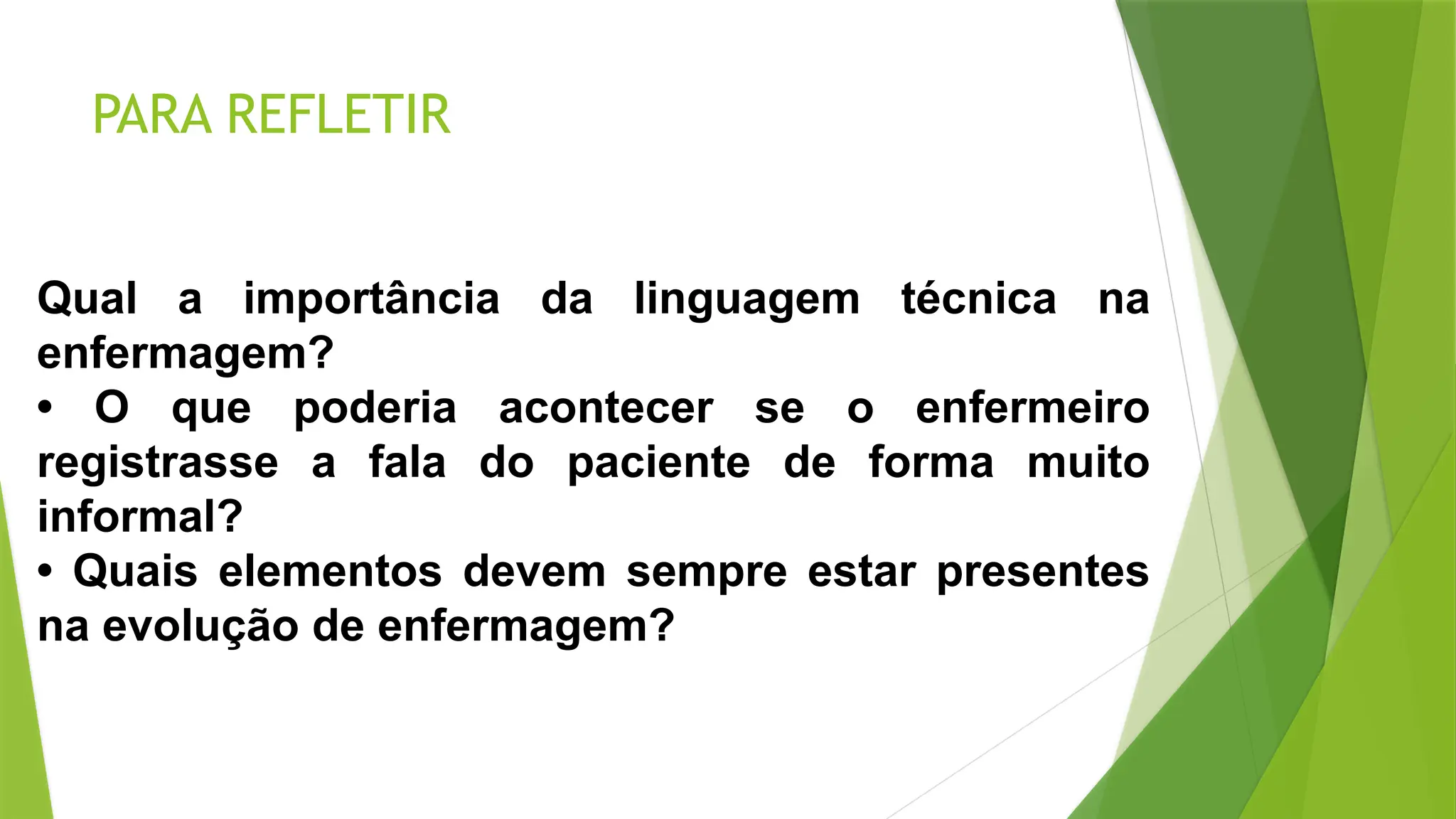 PARA REFLETIR

Qual a importância da linguagem técnica na enfermagem?
• O que poderia acontecer se o enfermeiro registrasse a fala do paciente de forma muito informal?
• Quais elementos devem sempre estar presentes na evolução de enfermagem?